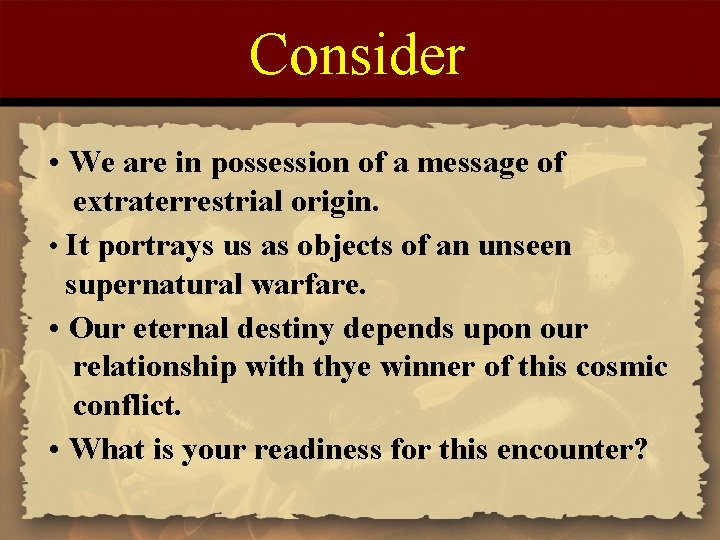 Consider

• We are in possession of a message of extraterrestrial origin.

• It portrays us as objects of an unseen supernatural warfare.

• Our eternal destiny depends upon our relationship with thye winner of this cosmic conflict.

• What is your readiness for this encounter?